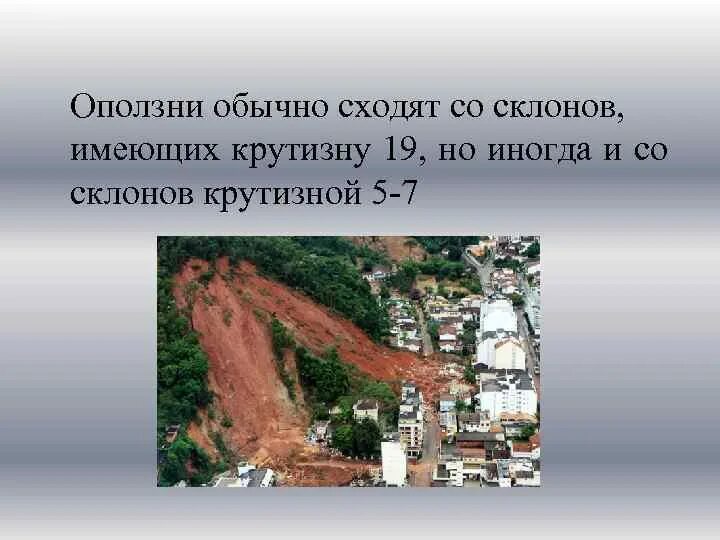 Оползни обычно сходят со склонов, имеющих крутизну 19, но иногда и со склонов крутизной 5-7